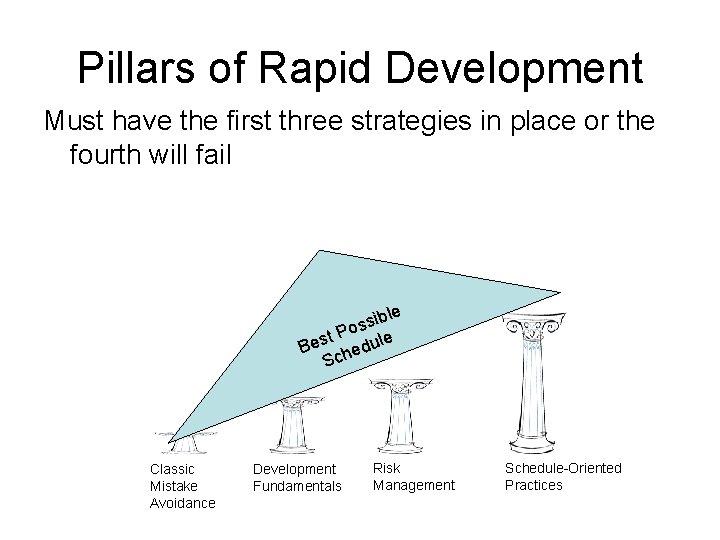 Pillars of Rapid Development

Must have the first three strategies in place or the fourth will fail

Best Possible Schedule

Classic Mistake Avoidance

Development Fundamentals

Risk Management

Schedule-Oriented Practices